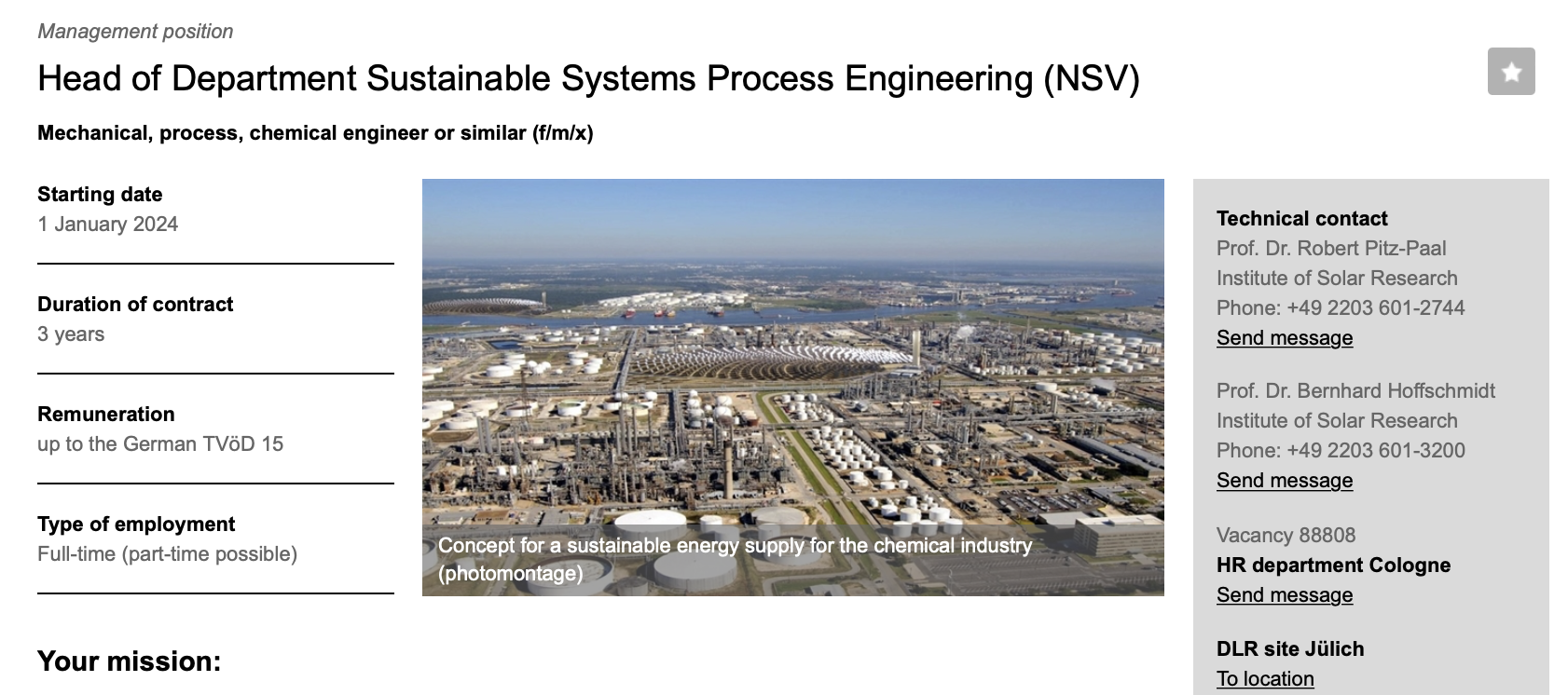 Management position

Head of Department Sustainable Systems Process Engineering (NSV)

Mechanical, process, chemical engineer or similar (f/m/x)

Starting date
1 January 2024

Duration of contract
3 years

Remuneration
up to the German TVöD 15

Type of employment
Full-time (part-time possible)

Concept for a sustainable energy supply for the chemical industry (photomontage)

Technical contact
Prof. Dr. Robert Pitz-Paal
Institute of Solar Research
Phone: +49 2203 601-2744
Send message

Prof. Dr. Bernhard Hoffschmidt
Institute of Solar Research
Phone: +49 2203 601-3200
Send message

Vacancy 88808
HR department Cologne
Send message

DLR site Jülich
To location

Your mission: